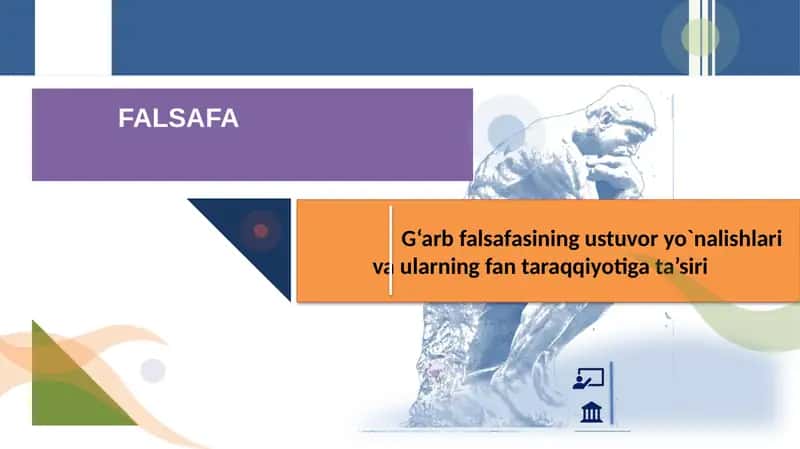 FALSAFA

G‘arb falsafasining ustuvor yo`nalishlari va ularning fan taraqqiyotiga ta’siri